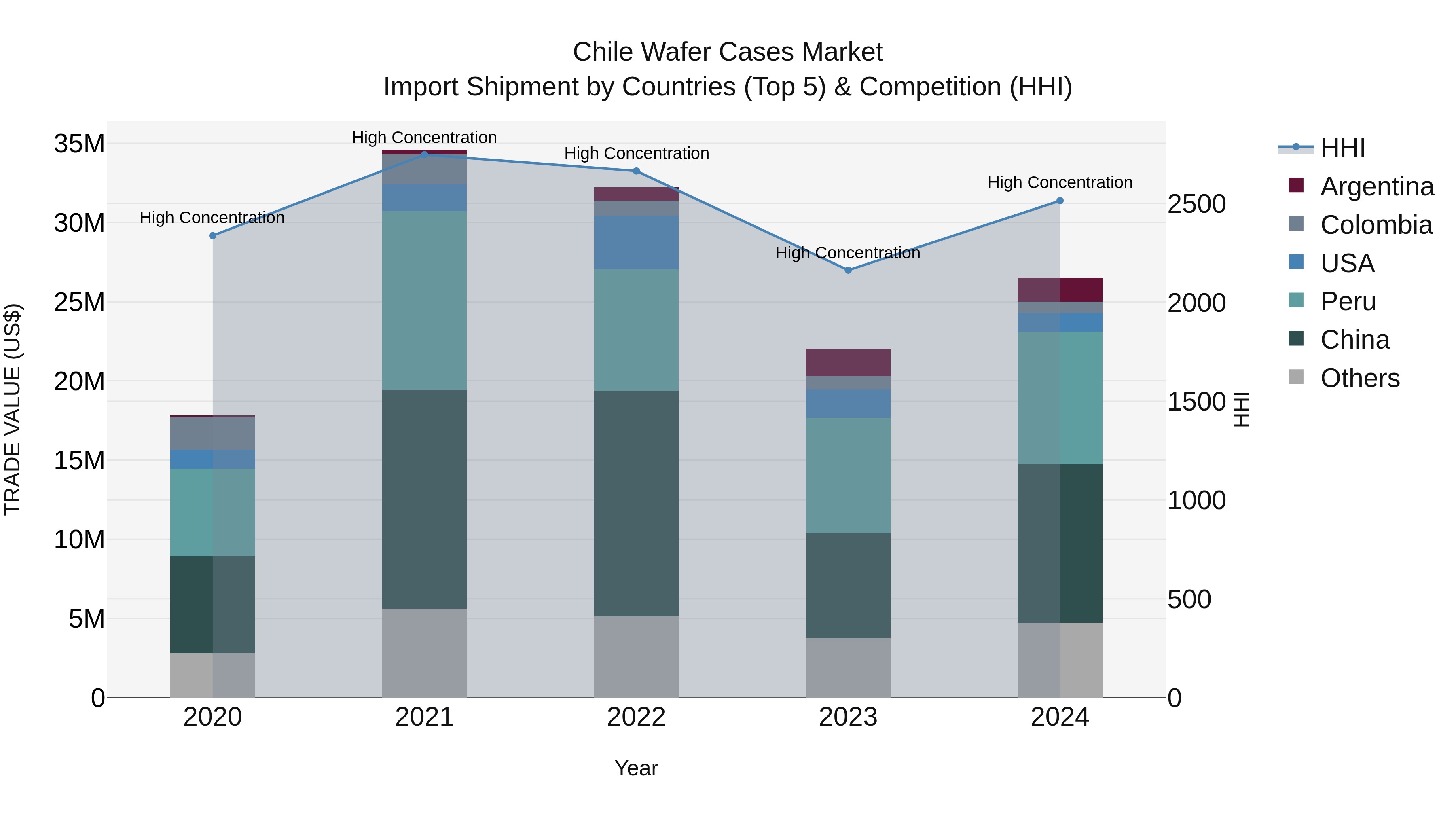 Chile Wafer Cases Market
Import Shipment by Countries (Top 5) & Competition (HHI)

TRADE VALUE (US$)

35M
30M
25M
20M
15M
10M
5M
0

High Concentration
High Concentration
High Concentration
High Concentration
High Concentration

2020
2021
2022
2023
2024

Year

2500
2000
1500
1000
500
0

HHI

HHI
Argentina
Colombia
USA
Peru
China
Others